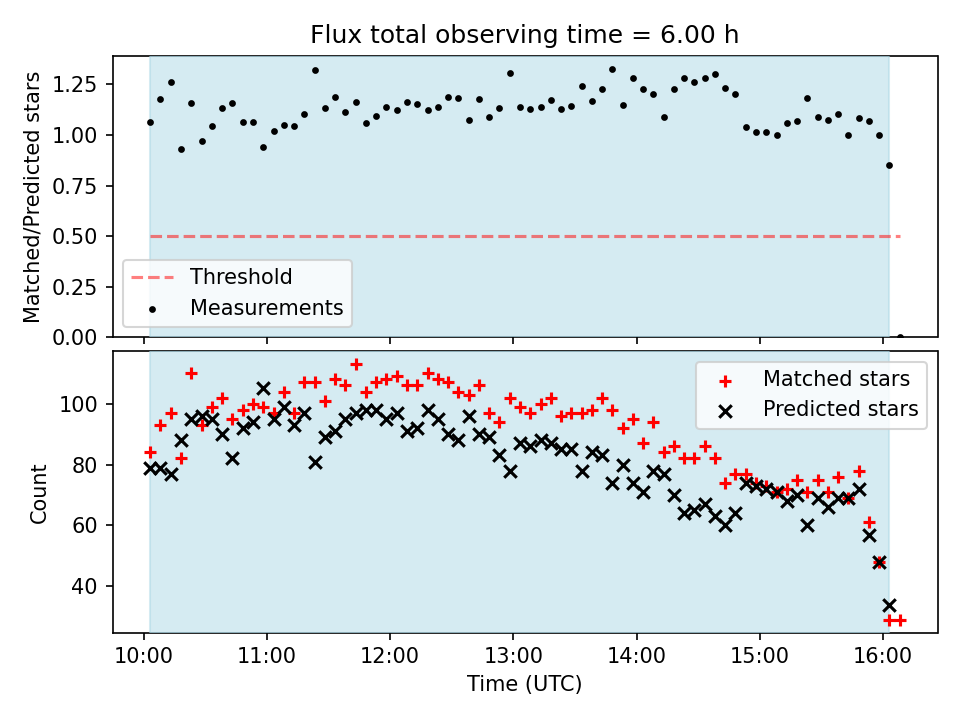 Flux total observing time = 6.00 h

Matched/Predicted stars

1.25
1.00
0.75
0.50
0.25
0.00

Threshold
Measurements

Count

100
80
60
40

Matched stars
Predicted stars

10:00
11:00
12:00
13:00
14:00
15:00
16:00

Time (UTC)